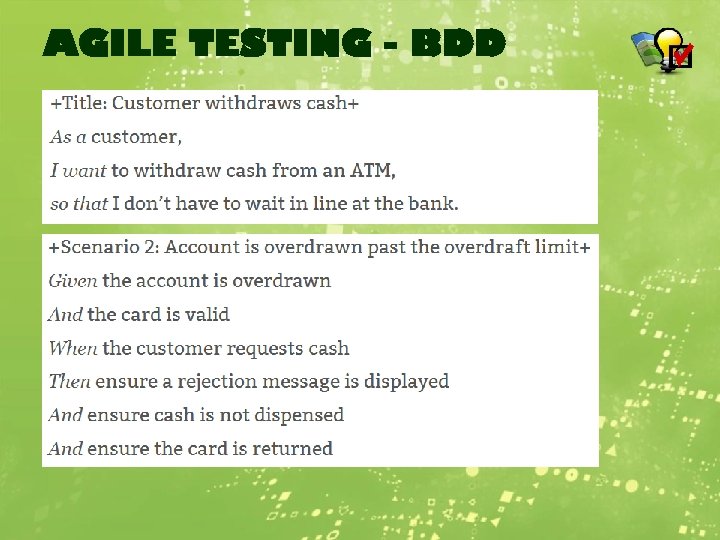 AGILE TESTING - BDD

+Title: Customer withdraws cash+

As a customer,

I want to withdraw cash from an ATM,

so that I don't have to wait in line at the bank.

+Scenario 2: Account is overdrawn past the overdraft limit+

Given the account is overdrawn

And the card is valid

When the customer requests cash

Then ensure a rejection message is displayed

And ensure cash is not dispensed

And ensure the card is returned